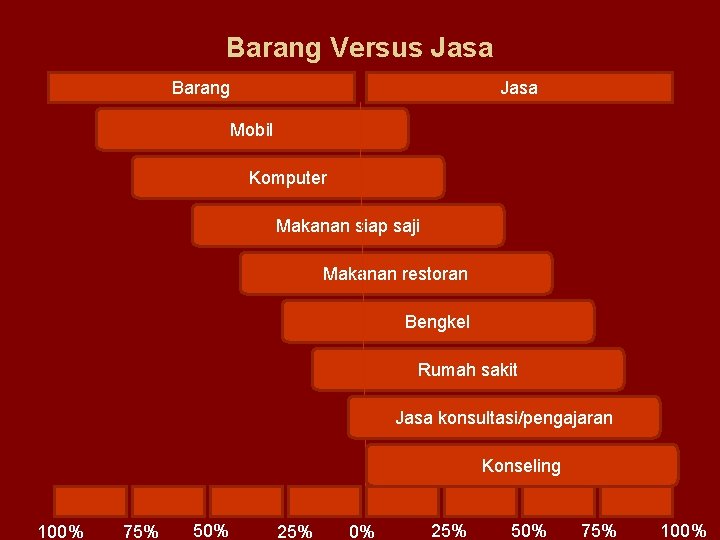 Barang Versus Jasa

Barang

Jasa

Mobil

Komputer

Makanan siap saji

Makanan restoran

Bengkel

Rumah sakit

Jasa konsultasi/pengajaran

Konseling

100% 75% 50% 25% 0% 25% 50% 75% 100%